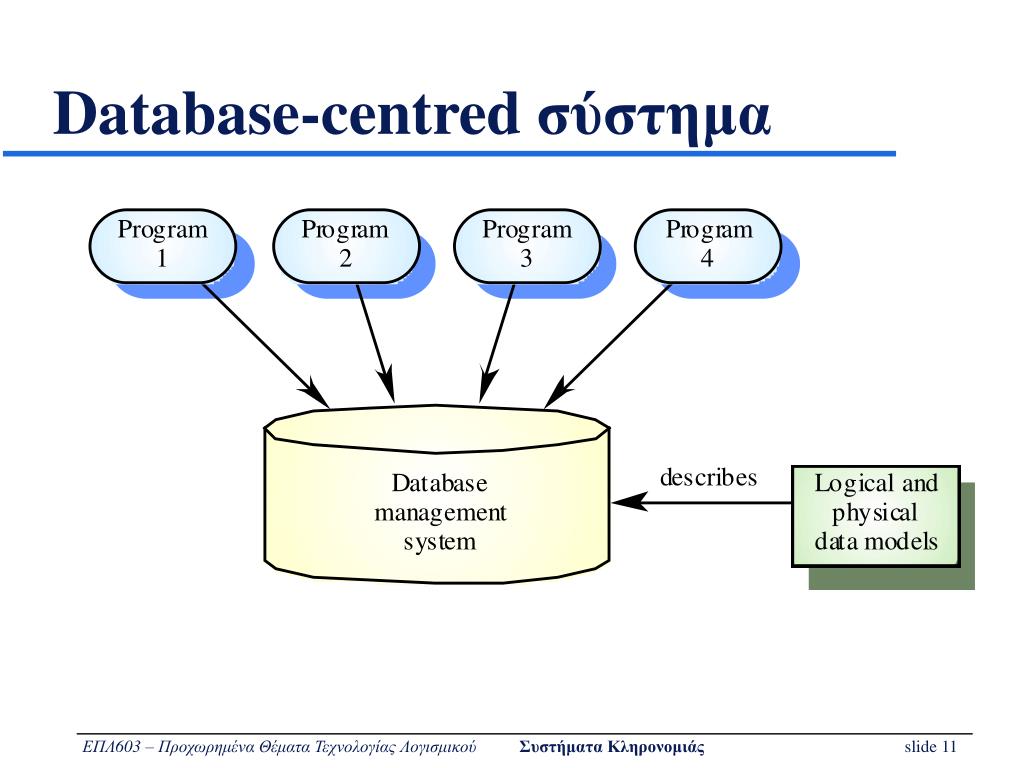 Database-centred σύστημα

Program 1

Program 2

Program 3

Program 4

Database management system

describes

Logical and physical data models

ΕΠΛ603 – Προχωρημένα Θέματα Τεχνολογίας Λογισμικού

Συστήματα Κληρονομιάς

slide 11